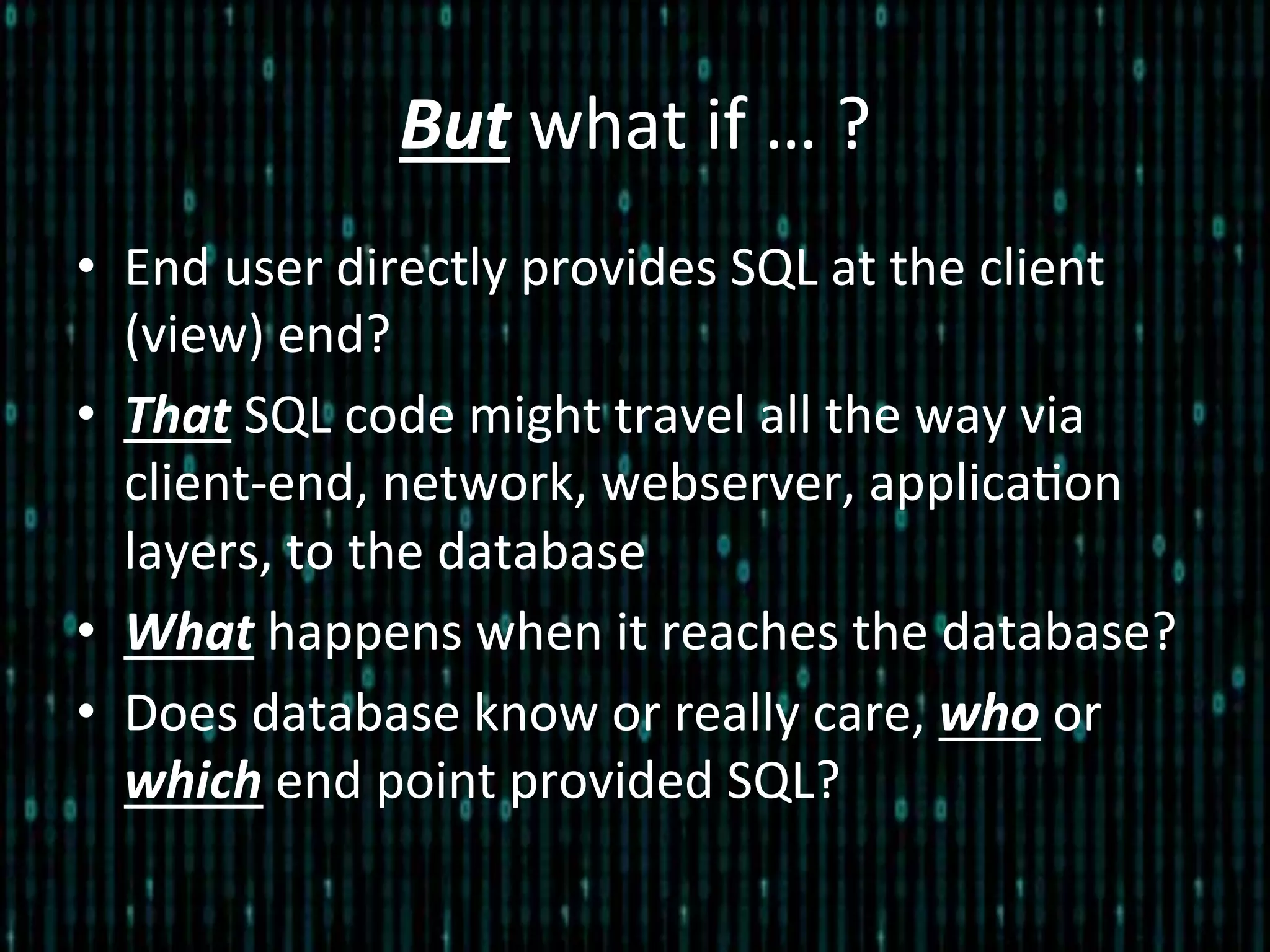 But what if … ?

• End user directly provides SQL at the client (view) end?
• That SQL code might travel all the way via client-end, network, webserver, application layers, to the database
• What happens when it reaches the database?
• Does database know or really care, who or which end point provided SQL?